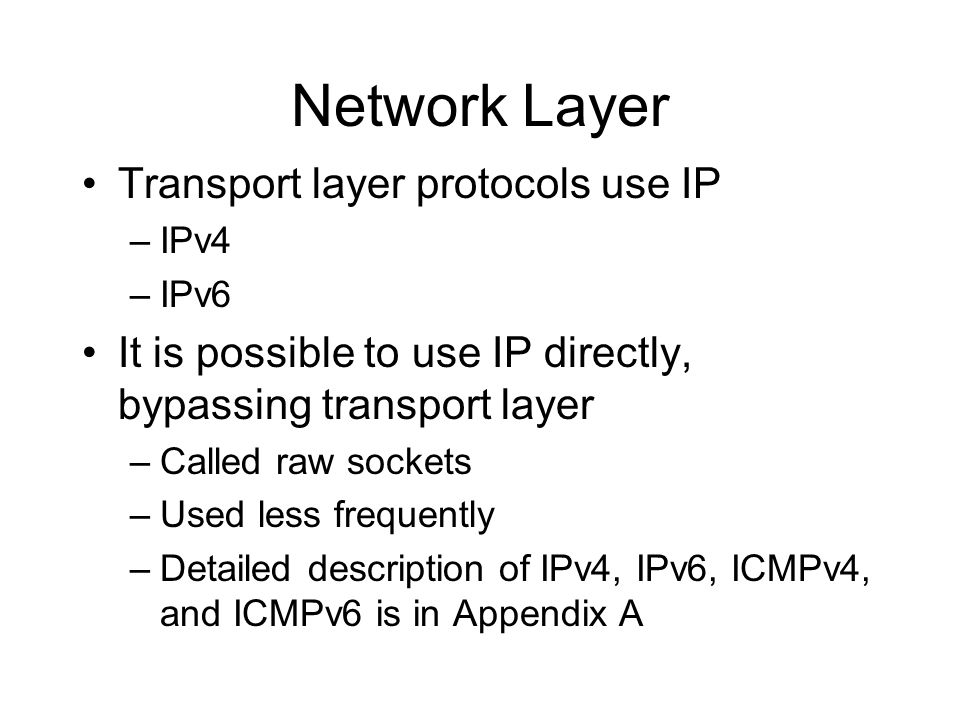 Network Layer

• Transport layer protocols use IP
  – IPv4
  – IPv6
• It is possible to use IP directly, bypassing transport layer
  – Called raw sockets
  – Used less frequently
  – Detailed description of IPv4, IPv6, ICMPv4, and ICMPv6 is in Appendix A